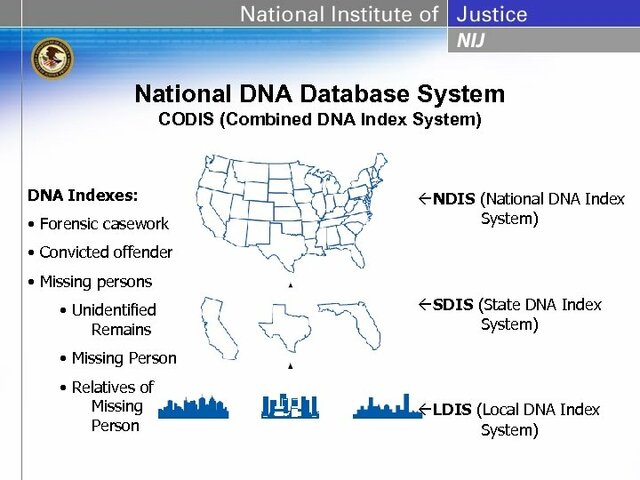 National Institute of Justice
NIJ

National DNA Database System
CODIS (Combined DNA Index System)

DNA Indexes:
• Forensic casework
• Convicted offender
• Missing persons
• Unidentified Remains
• Missing Person
• Relatives of Missing Person

←NDIS (National DNA Index System)

←SDIS (State DNA Index System)

←LDIS (Local DNA Index System)